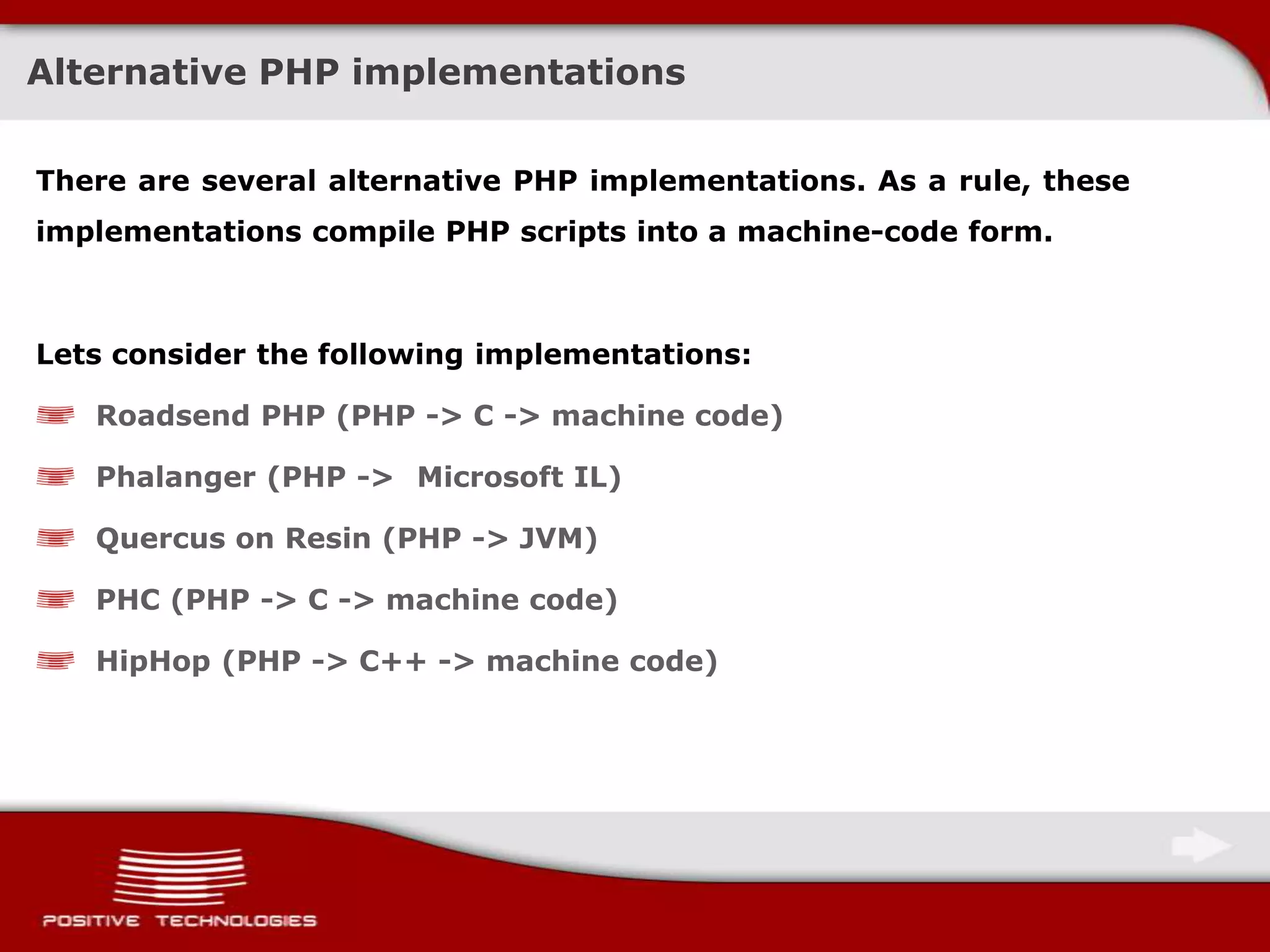 Alternative PHP implementations

There are several alternative PHP implementations. As a rule, these implementations compile PHP scripts into a machine-code form.

Lets consider the following implementations:

Roadsend PHP (PHP -> C -> machine code)

Phalanger (PHP -> Microsoft IL)

Quercus on Resin (PHP -> JVM)

PHC (PHP -> C -> machine code)

HipHop (PHP -> C++ -> machine code)

POSITIVE TECHNOLOGIES